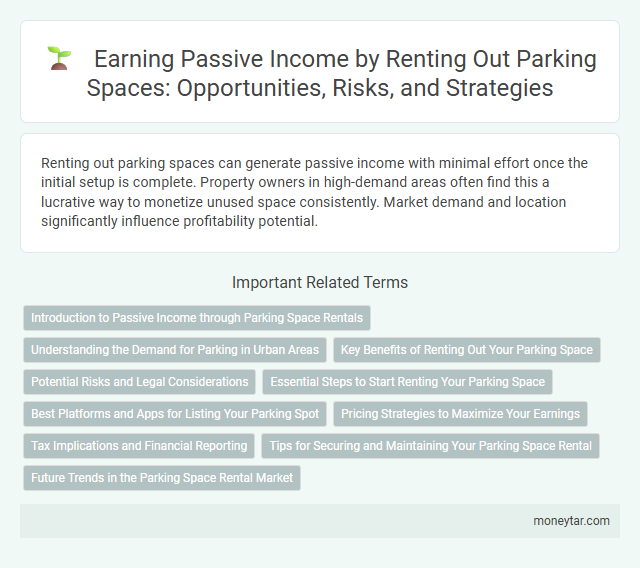 Earning Passive Income by Renting Out Parking Spaces: Opportunities, Risks, and Strategies

Renting out parking spaces can generate passive income with minimal effort once the initial setup is complete. Property owners in high-demand areas often find this a lucrative way to monetize unused space consistently. Market demand and location significantly influence profitability potential.

Important Related Terms

Introduction to Passive Income through Parking Space Rentals

Understanding the Demand for Parking in Urban Areas

Key Benefits of Renting Out Your Parking Space

Potential Risks and Legal Considerations

Essential Steps to Start Renting Your Parking Space

Best Platforms and Apps for Listing Your Parking Spot

Pricing Strategies to Maximize Your Earnings

Tax Implications and Financial Reporting

Tips for Securing and Maintaining Your Parking Space Rental

Future Trends in the Parking Space Rental Market

moneytar.com